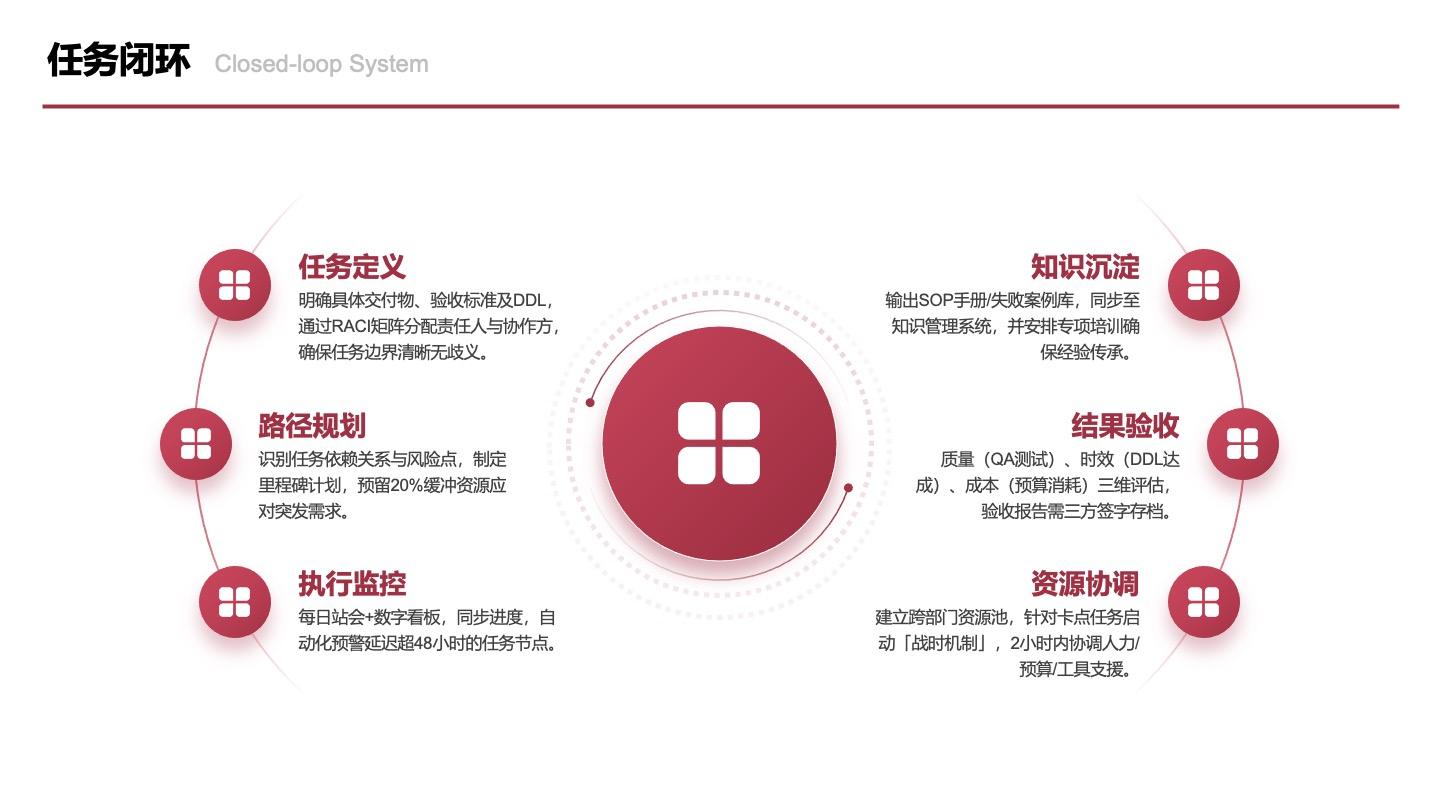 任务闭环 Closed-loop System

任务定义
明确具体交付物、验收标准及DDL，通过RACI矩阵分配责任人与协作方，确保任务边界清晰无歧义。

路径规划
识别任务依赖关系与风险点，制定里程碑计划，预留20%缓冲资源应对突发需求。

执行监控
每日站会+数字看板，同步进度，自动化预警延迟超48小时的任务节点。

知识沉淀
输出SOP手册/失败案例库，同步至知识管理系统，并安排专项培训确保经验传承。

结果验收
质量（QA测试）、时效（DDL达成）、成本（预算消耗）三维评估，验收报告需三方签字存档。

资源协调
建立跨部门资源池，针对卡点任务启动「战时机制」，2小时内协调人力/预算/工具支援。